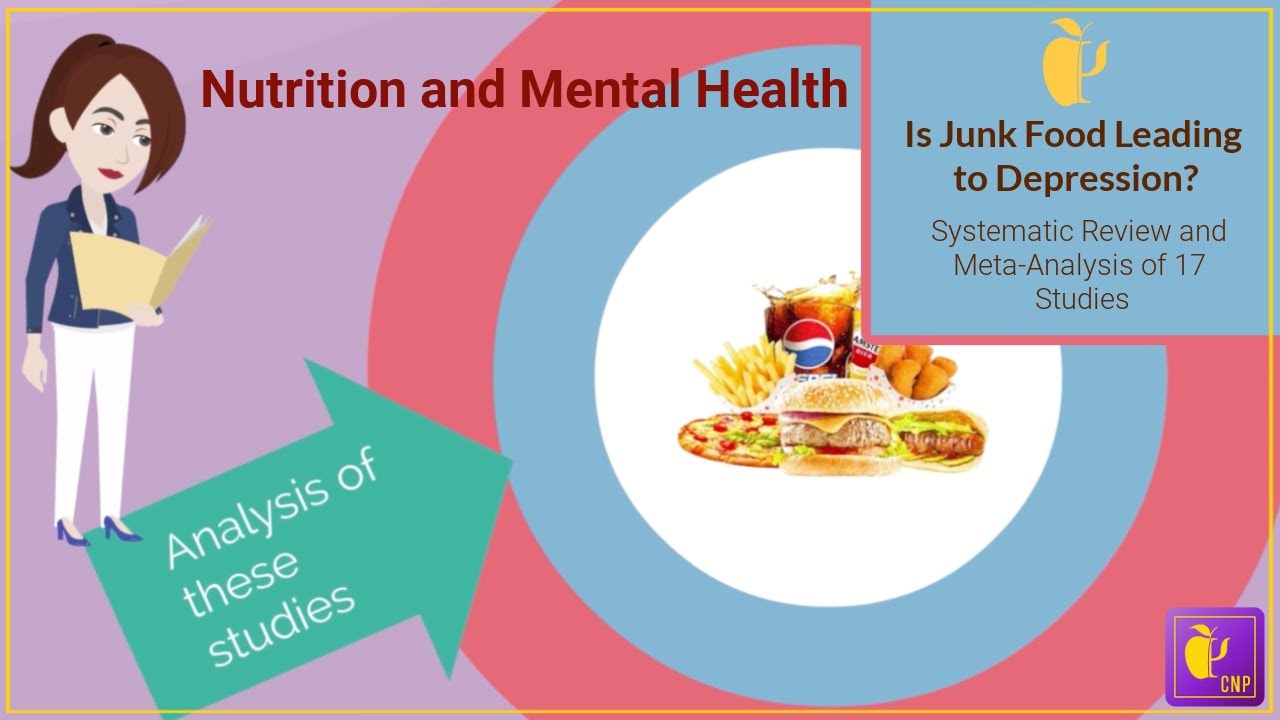 Nutrition and Mental Health

Is Junk Food Leading to Depression?

Systematic Review and Meta-Analysis of 17 Studies

Analysis of these studies

CNP